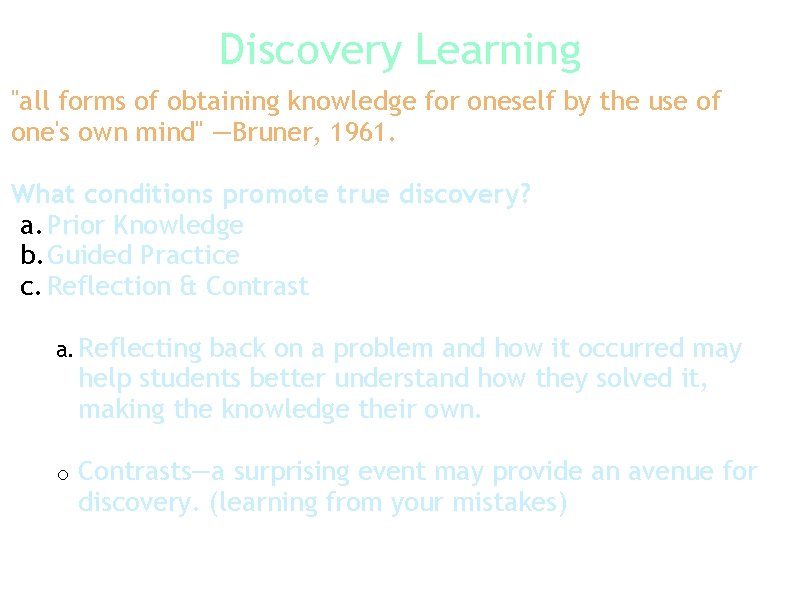 Discovery Learning

"all forms of obtaining knowledge for oneself by the use of one's own mind" —Bruner, 1961.

What conditions promote true discovery?
a. Prior Knowledge
b. Guided Practice
c. Reflection & Contrast

a. Reflecting back on a problem and how it occurred may help students better understand how they solved it, making the knowledge their own.

o Contrasts—a surprising event may provide an avenue for discovery. (learning from your mistakes)